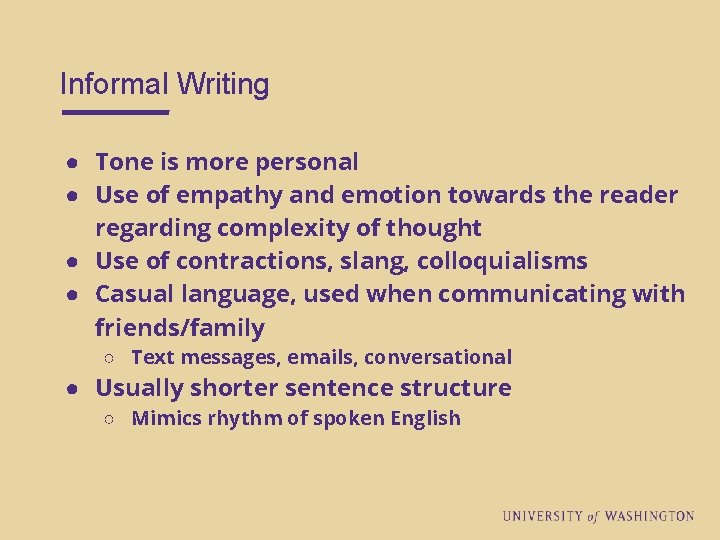 Informal Writing

- Tone is more personal
- Use of empathy and emotion towards the reader regarding complexity of thought
- Use of contractions, slang, colloquialisms
- Casual language, used when communicating with friends/family
  - Text messages, emails, conversational
- Usually shorter sentence structure
  - Mimics rhythm of spoken English

UNIVERSITY of WASHINGTON